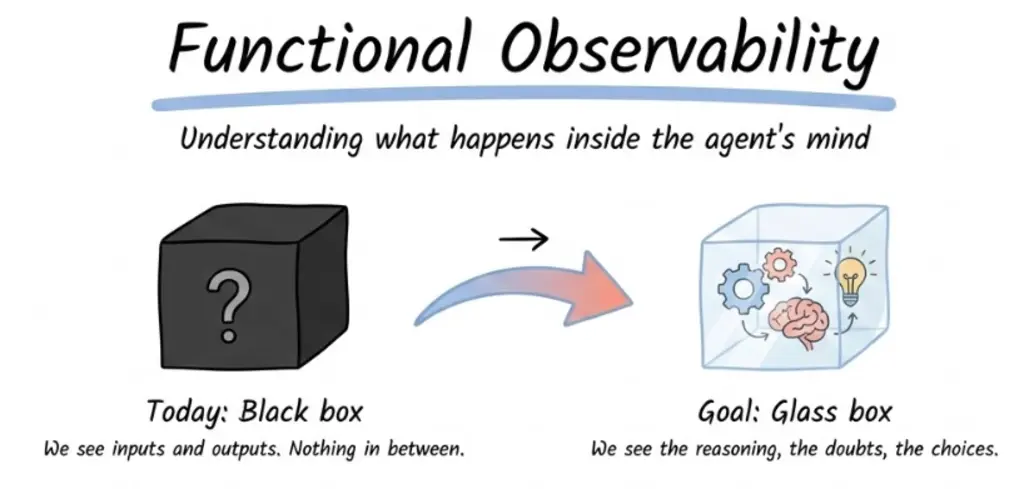 Functional Observability

Understanding what happens inside the agent's mind

?

→

Today: Black box

We see inputs and outputs. Nothing in between.

Goal: Glass box

We see the reasoning, the doubts, the choices.